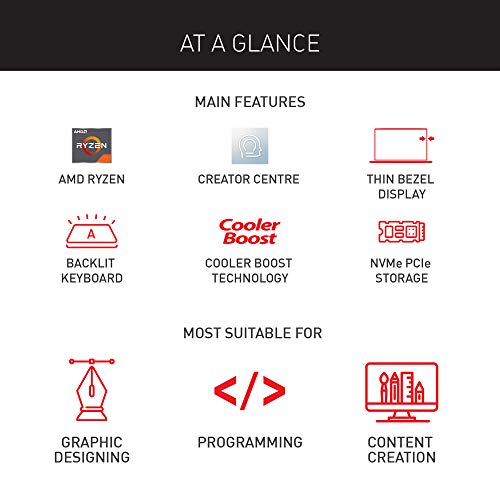 AT A GLANCE

MAIN FEATURES

AMD
RYZEN

AMD RYZEN

CREATOR CENTRE

THIN BEZEL DISPLAY

A

BACKLIT KEYBOARD

Cooler Boost

COOLER BOOST TECHNOLOGY

NVMe PCIe STORAGE

MOST SUITABLE FOR

GRAPHIC DESIGNING

</>

PROGRAMMING

CONTENT CREATION